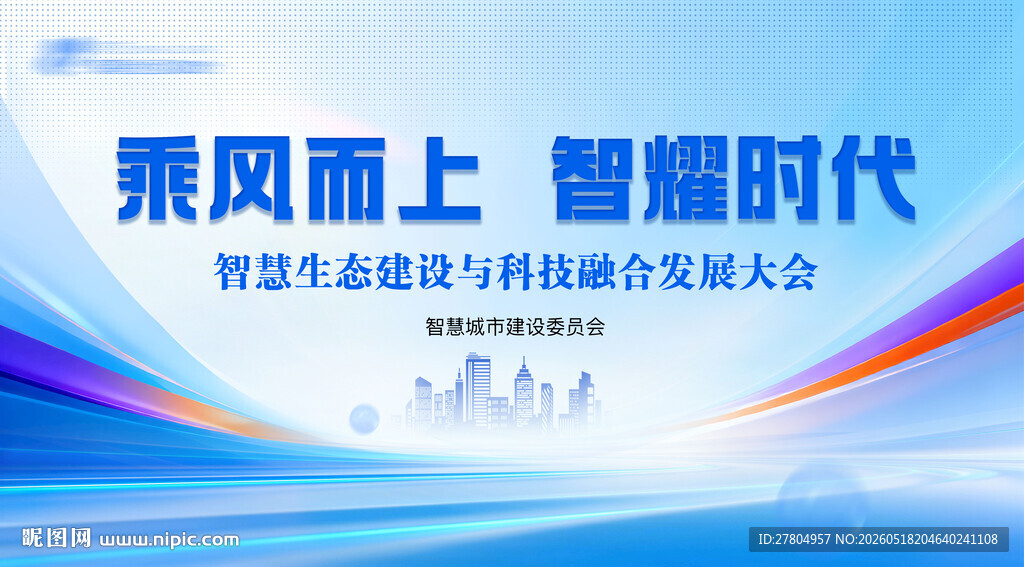 乘风而上 智耀时代

智慧生态建设与科技融合发展大会

智慧城市建设委员会

昵图网 www.nipic.com

ID:27804957 NO:20260518204640241108